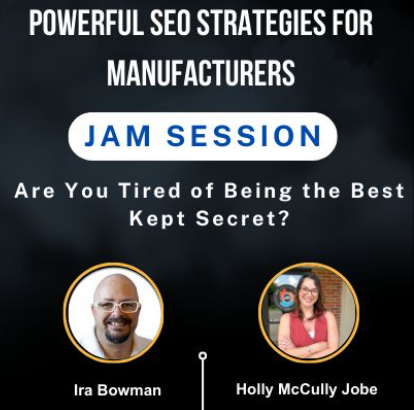 POWERFUL SEO STRATEGIES FOR MANUFACTURERS

JAM SESSION

Are You Tired of Being the Best Kept Secret?

Ira Bowman

Holly McCully Jobe